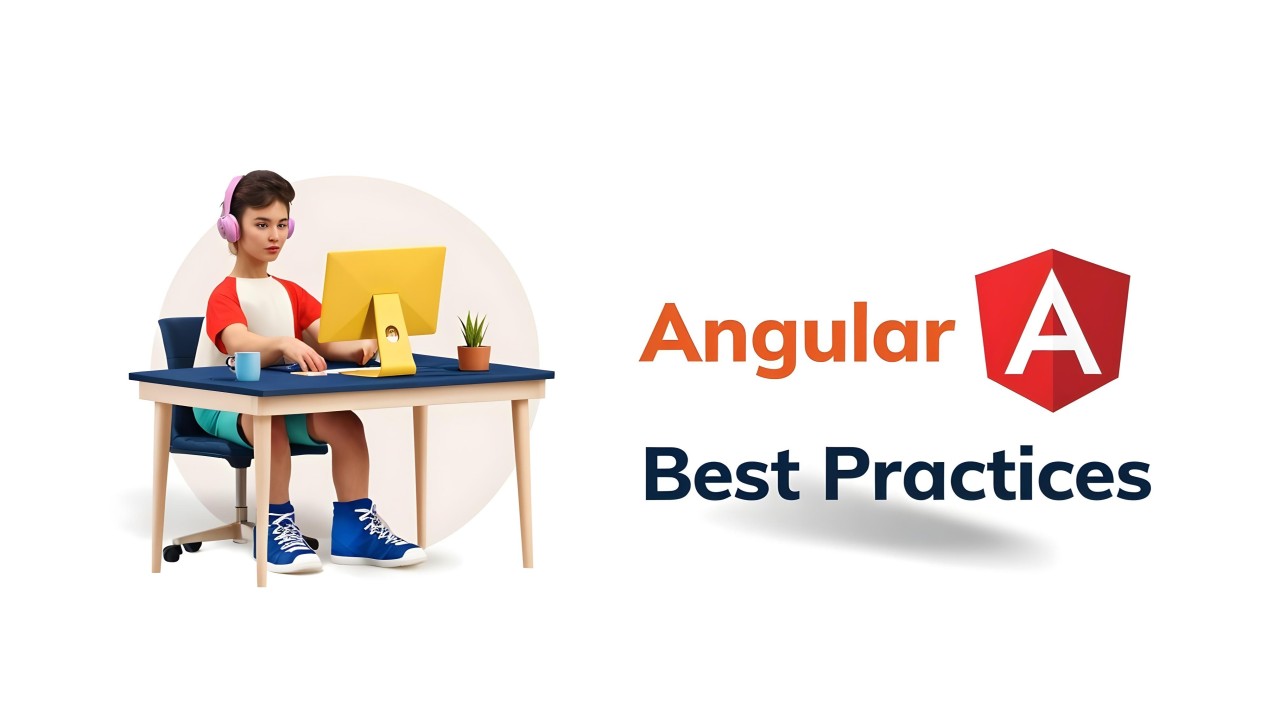 Angular A

Best Practices